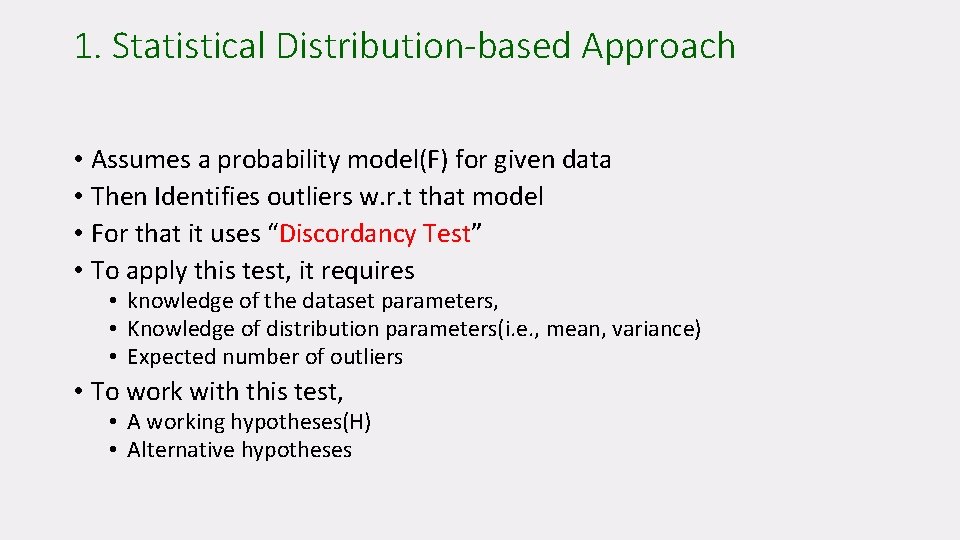 1. Statistical Distribution-based Approach

• Assumes a probability model(F) for given data
• Then Identifies outliers w.r.t that model
• For that it uses “Discordancy Test”
• To apply this test, it requires
  • knowledge of the dataset parameters,
  • Knowledge of distribution parameters(i.e., mean, variance)
  • Expected number of outliers
• To work with this test,
  • A working hypotheses(H)
  • Alternative hypotheses